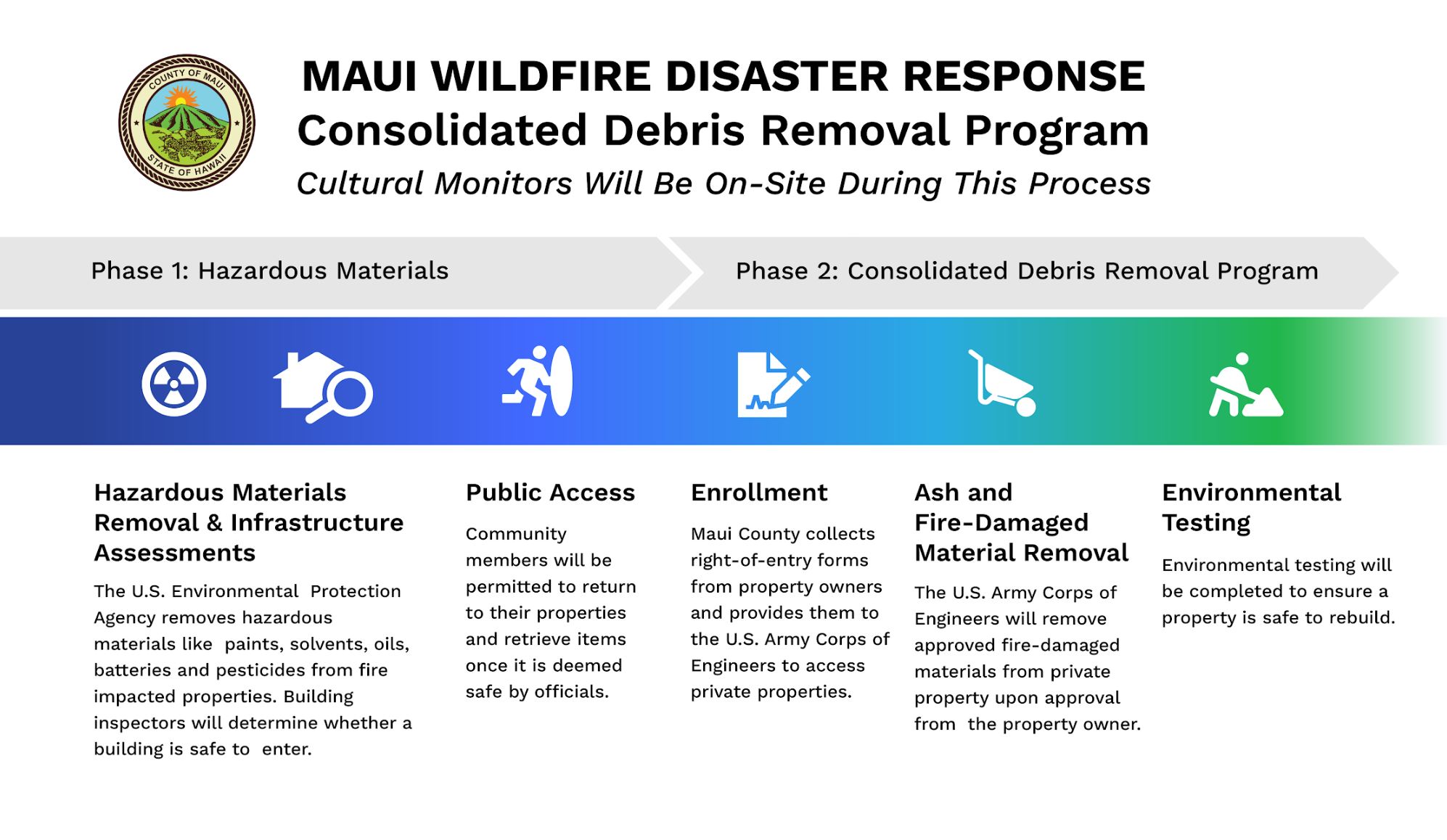 COUNTY OF MAUI
STATE OF HAWAII

MAUI WILDFIRE DISASTER RESPONSE
Consolidated Debris Removal Program
Cultural Monitors Will Be On-Site During This Process

Phase 1: Hazardous Materials

Phase 2: Consolidated Debris Removal Program

Hazardous Materials Removal & Infrastructure Assessments

The U.S. Environmental Protection Agency removes hazardous materials like paints, solvents, oils, batteries and pesticides from fire impacted properties. Building inspectors will determine whether a building is safe to enter.

Public Access

Community members will be permitted to return to their properties and retrieve items once it is deemed safe by officials.

Enrollment

Maui County collects right-of-entry forms from property owners and provides them to the U.S. Army Corps of Engineers to access private properties.

Ash and Fire-Damaged Material Removal

The U.S. Army Corps of Engineers will remove approved fire-damaged materials from private property upon approval from the property owner.

Environmental Testing

Environmental testing will be completed to ensure a property is safe to rebuild.